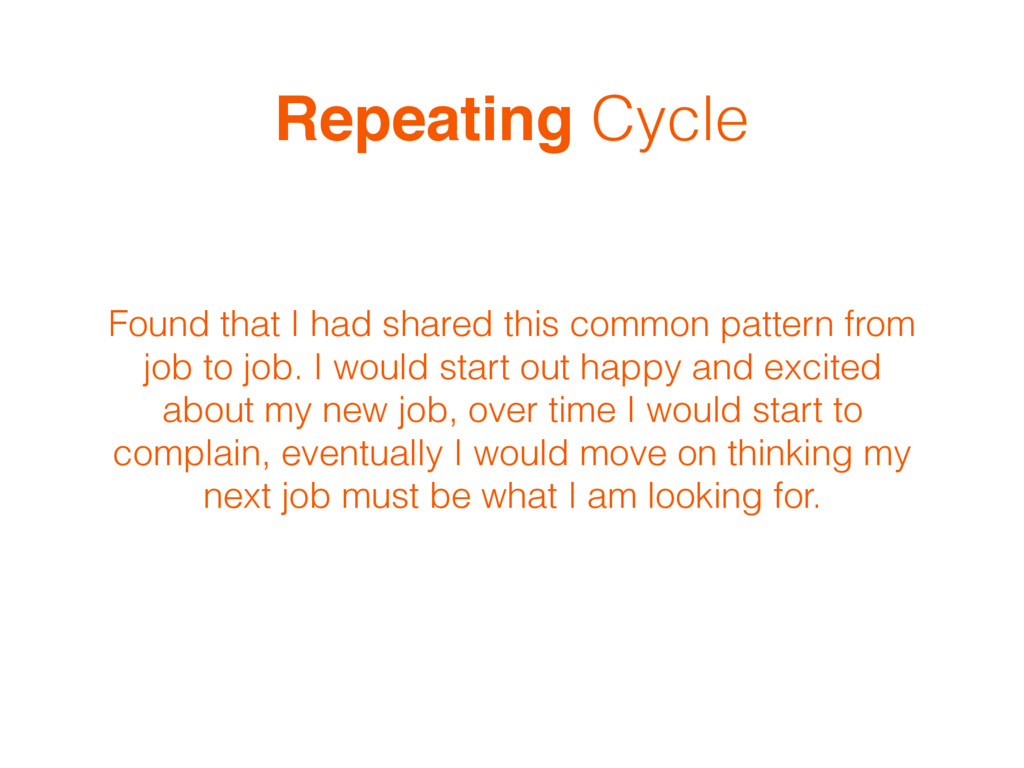 Repeating Cycle

Found that I had shared this common pattern from job to job. I would start out happy and excited about my new job, over time I would start to complain, eventually I would move on thinking my next job must be what I am looking for.